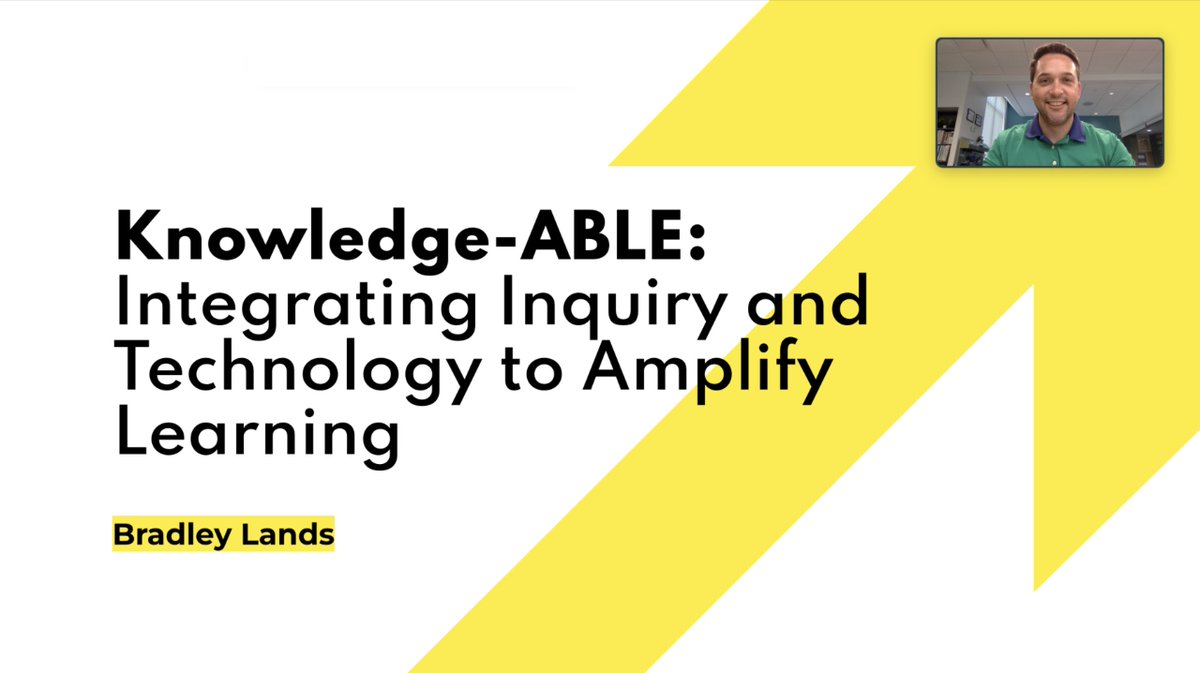 Knowledge-ABLE:
Integrating Inquiry and Technology to Amplify Learning

Bradley Lands